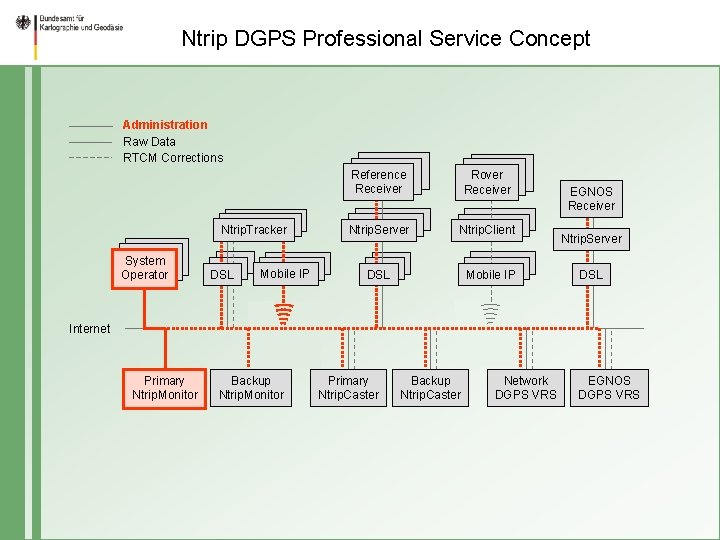 Bundesamt für Kartographie und Geodäsie

Ntrip DGPS Professional Service Concept

Administration
Raw Data
RTCM Corrections

Reference Receiver
Rover Receiver
EGNOS Receiver
NtripTracker
NtripServer
NtripClient
NtripServer
System Operator
DSL
Mobile IP
DSL
Mobile IP
DSL
Internet
Primary NtripMonitor
Backup NtripMonitor
Primary NtripCaster
Backup NtripCaster
Network DGPS VRS
EGNOS DGPS VRS